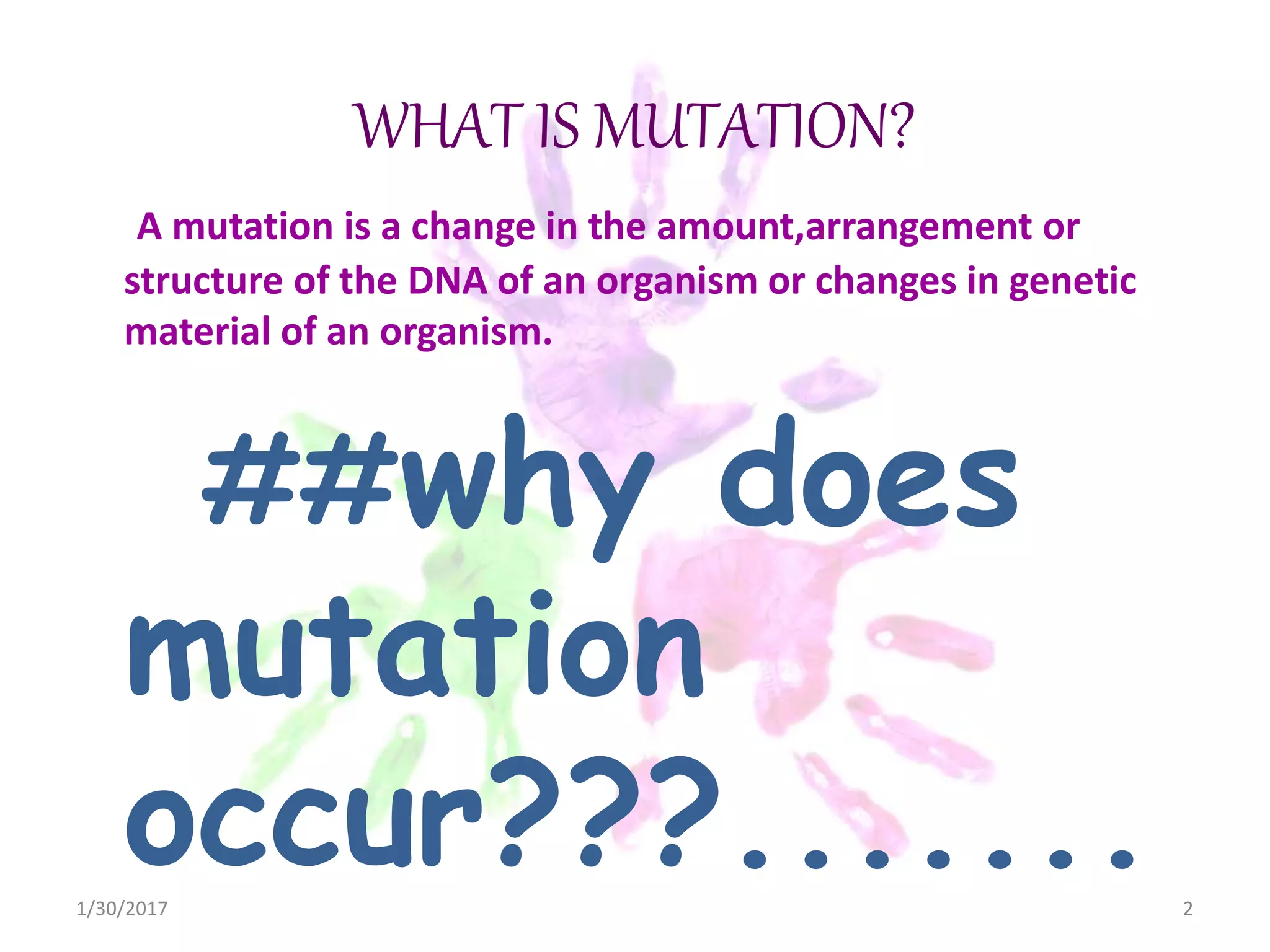 WHAT IS MUTATION?

A mutation is a change in the amount,arrangement or structure of the DNA of an organism or changes in genetic material of an organism.

##why does mutation occur???.......

1/30/2017

2